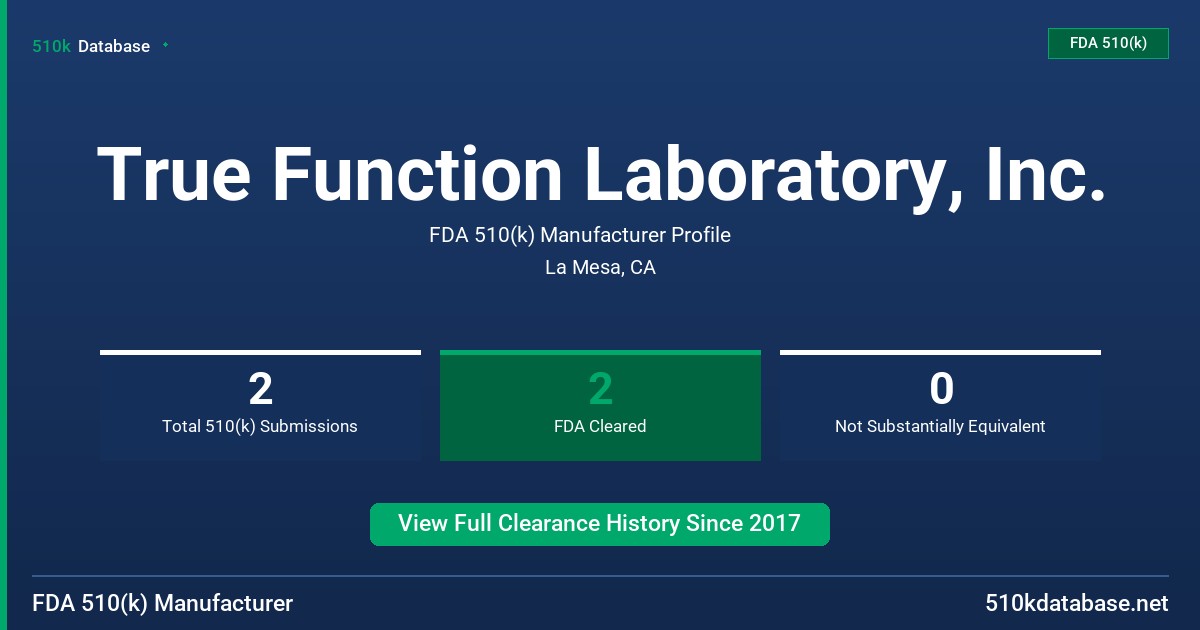 510k Database

FDA 510(k)

True Function Laboratory, Inc.

FDA 510(k) Manufacturer Profile

La Mesa, CA

2
Total 510(k) Submissions

2
FDA Cleared

0
Not Substantially Equivalent

View Full Clearance History Since 2017

FDA 510(k) Manufacturer

510kdatabase.net